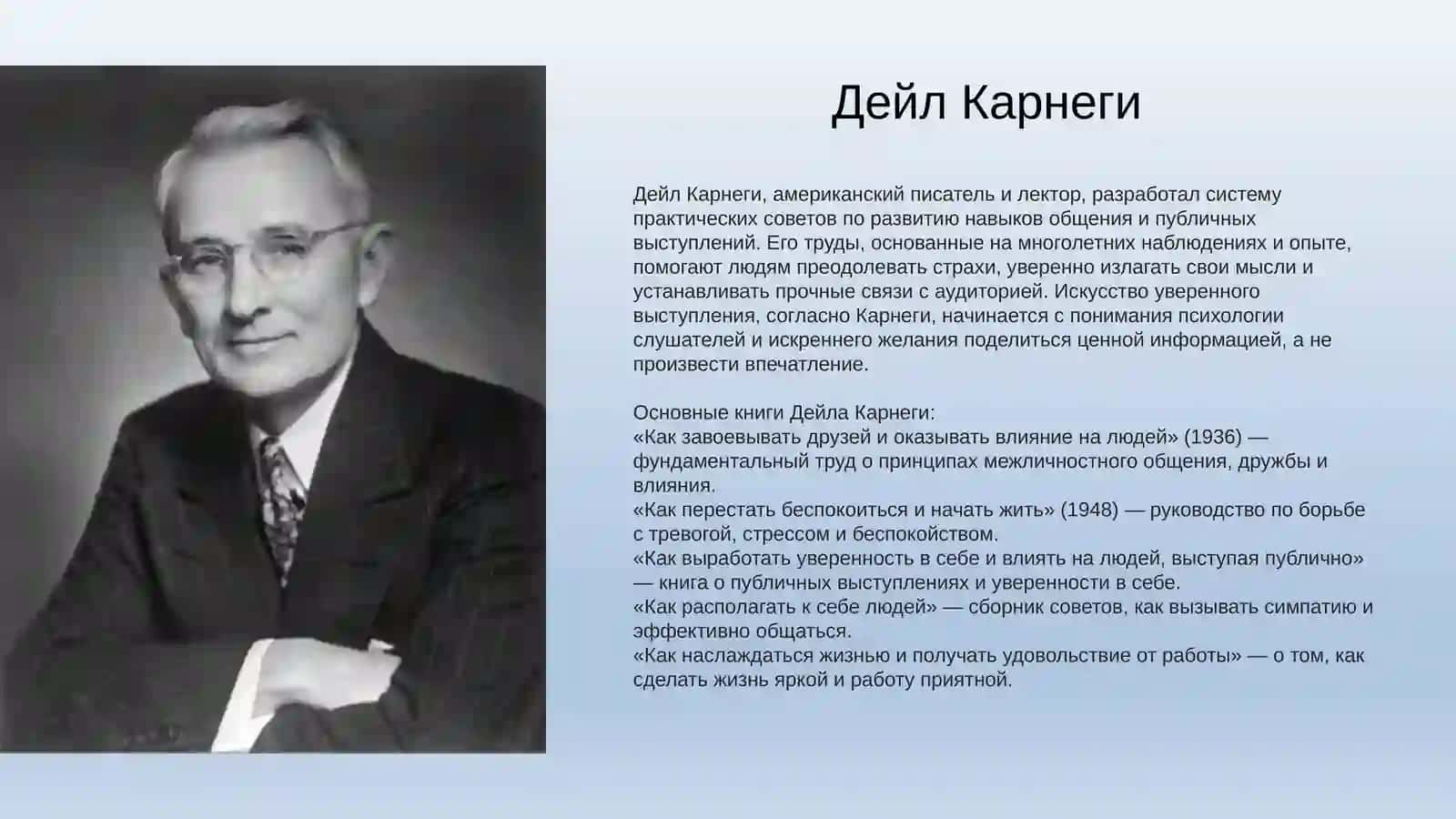 Дейл Карнеги

Дейл Карнеги, американский писатель и лектор, разработал систему практических советов по развитию навыков общения и публичных выступлений. Его труды, основанные на многолетних наблюдениях и опыте, помогают людям преодолевать страхи, уверенно излагать свои мысли и устанавливать прочные связи с аудиторией. Искусство уверенного выступления, согласно Карнеги, начинается с понимания психологии слушателей и искреннего желания поделиться ценной информацией, а не произвести впечатление.

Основные книги Дейла Карнеги:
«Как завоевывать друзей и оказывать влияние на людей» (1936) — фундаментальный труд о принципах межличностного общения, дружбы и влияния.
«Как перестать беспокоиться и начать жить» (1948) — руководство по борьбе с тревогой, стрессом и беспокойством.
«Как выработать уверенность в себе и влиять на людей, выступая публично» — книга о публичных выступлениях и уверенности в себе.
«Как располагать к себе людей» — сборник советов, как вызывать симпатию и эффективно общаться.
«Как наслаждаться жизнью и получать удовольствие от работы» — о том, как сделать жизнь яркой и работу приятной.